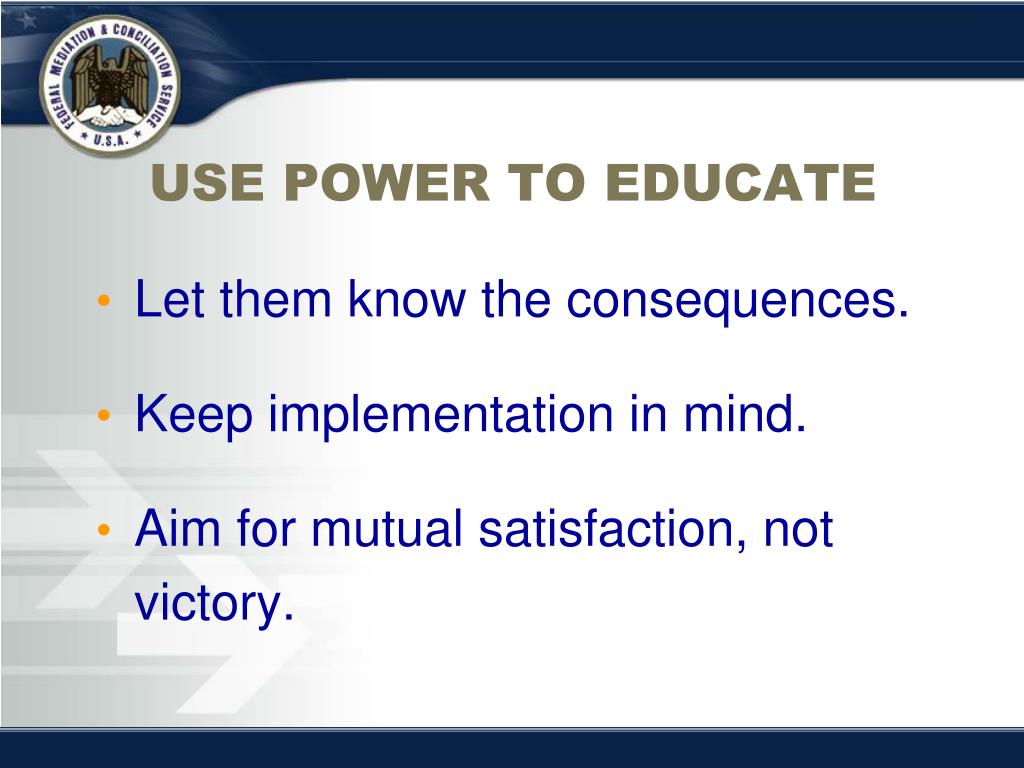 FEDERAL MEDIATION & CONCILIATION SERVICE U.S.A.

USE POWER TO EDUCATE

• Let them know the consequences.

• Keep implementation in mind.

• Aim for mutual satisfaction, not victory.